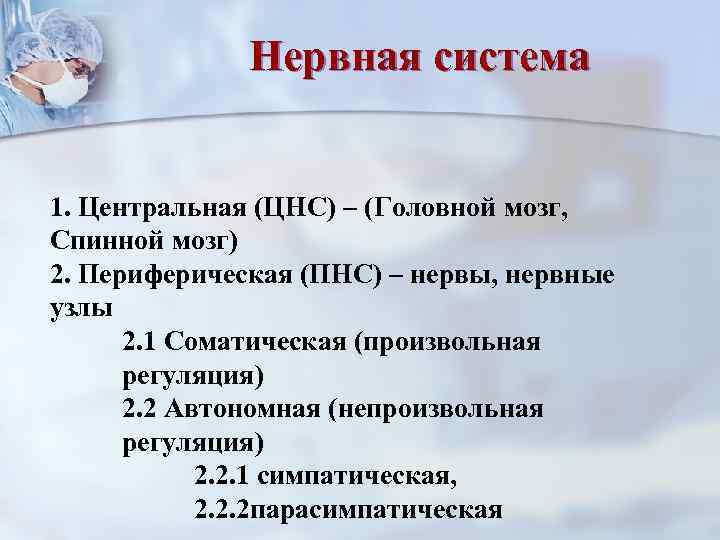 Нервная система

1. Центральная (ЦНС) – (Головной мозг, Спинной мозг)
2. Периферическая (ПНС) – нервы, нервные узлы
2.1 Соматическая (произвольная регуляция)
2.2 Автономная (непроизвольная регуляция)
2.2.1 симпатическая,
2.2.2парасимпатическая